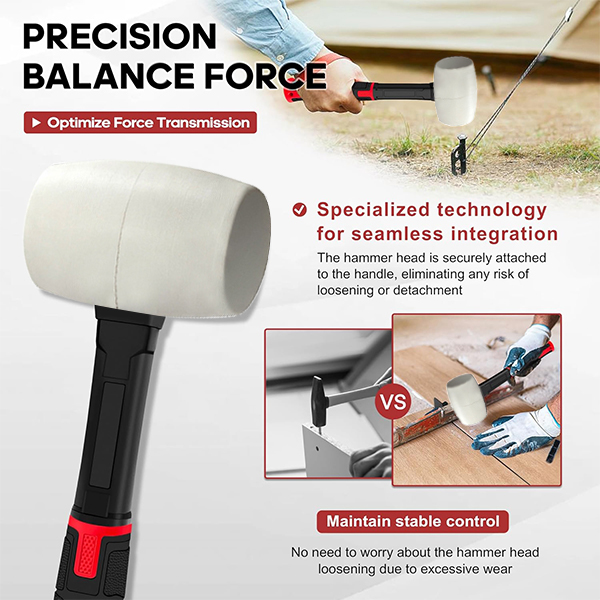 PRECISION BALANCE FORCE

▶ Optimize Force Transmission

Specialized technology for seamless integration

The hammer head is securely attached to the handle, eliminating any risk of loosening or detachment

VS

Maintain stable control

No need to worry about the hammer head loosening due to excessive wear